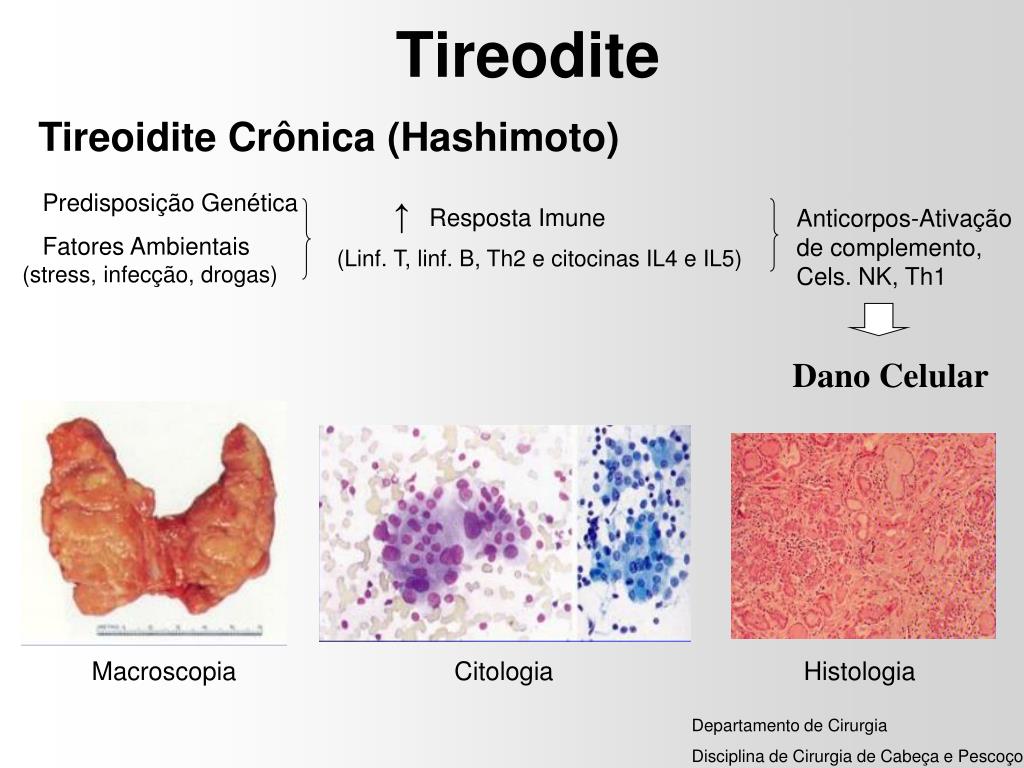 Tireodite

Tireoidite Crônica (Hashimoto)

Predisposição Genética

Fatores Ambientais
(stress, infecção, drogas)

↑ Resposta Imune

(Linf. T, linf. B, Th2 e citocinas IL4 e IL5)

Anticorpos-Ativação de complemento, Cels. NK, Th1

Dano Celular

Macroscopia

Citologia

Histologia

Departamento de Cirurgia

Disciplina de Cirurgia de Cabeça e Pescoço